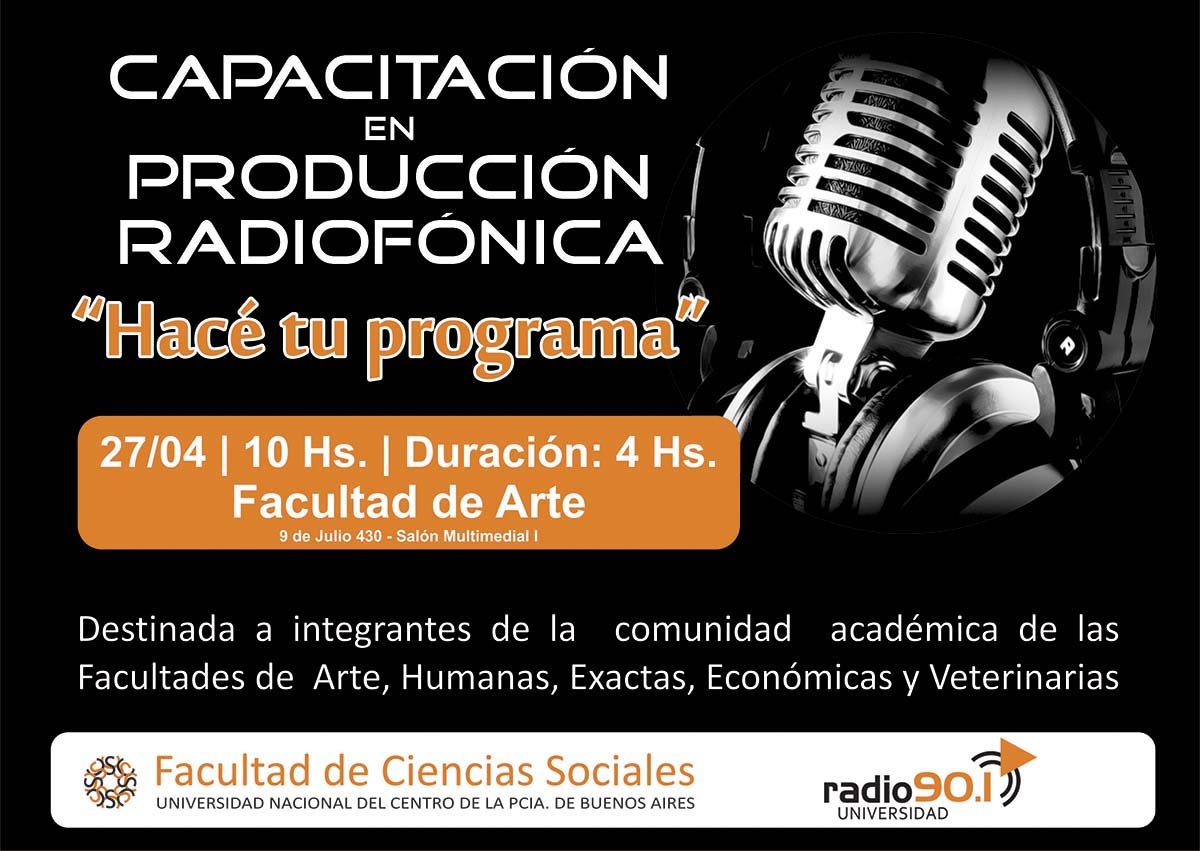 CAPACITACIÓN
EN
PRODUCCIÓN
RADIOFÓNICA
"Hacé tu programa"

27/04 | 10 Hs. | Duración: 4 Hs.
Facultad de Arte
9 de Julio 430 - Salón Multimedial I

Destinada a integrantes de la comunidad académica de las Facultades de Arte, Humanas, Exactas, Económicas y Veterinarias

Facultad de Ciencias Sociales
UNIVERSIDAD NACIONAL DEL CENTRO DE LA PCIA. DE BUENOS AIRES

radio90.1
UNIVERSIDAD